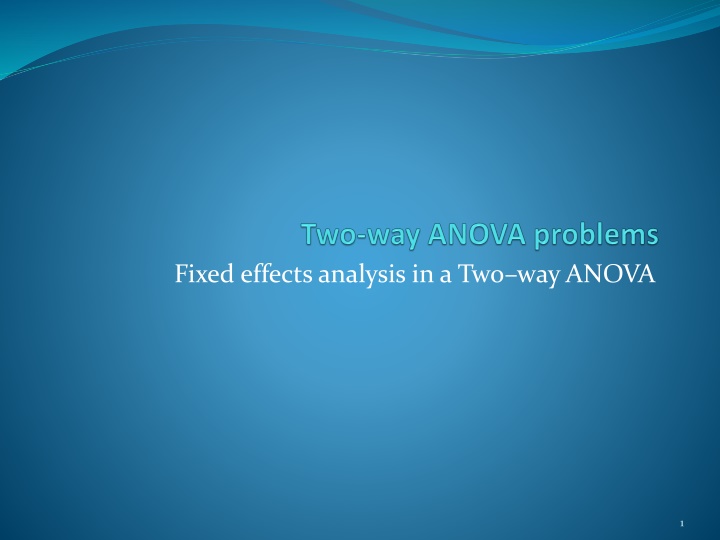 Two-way ANOVA problems

Fixed effects analysis in a Two–way ANOVA

1